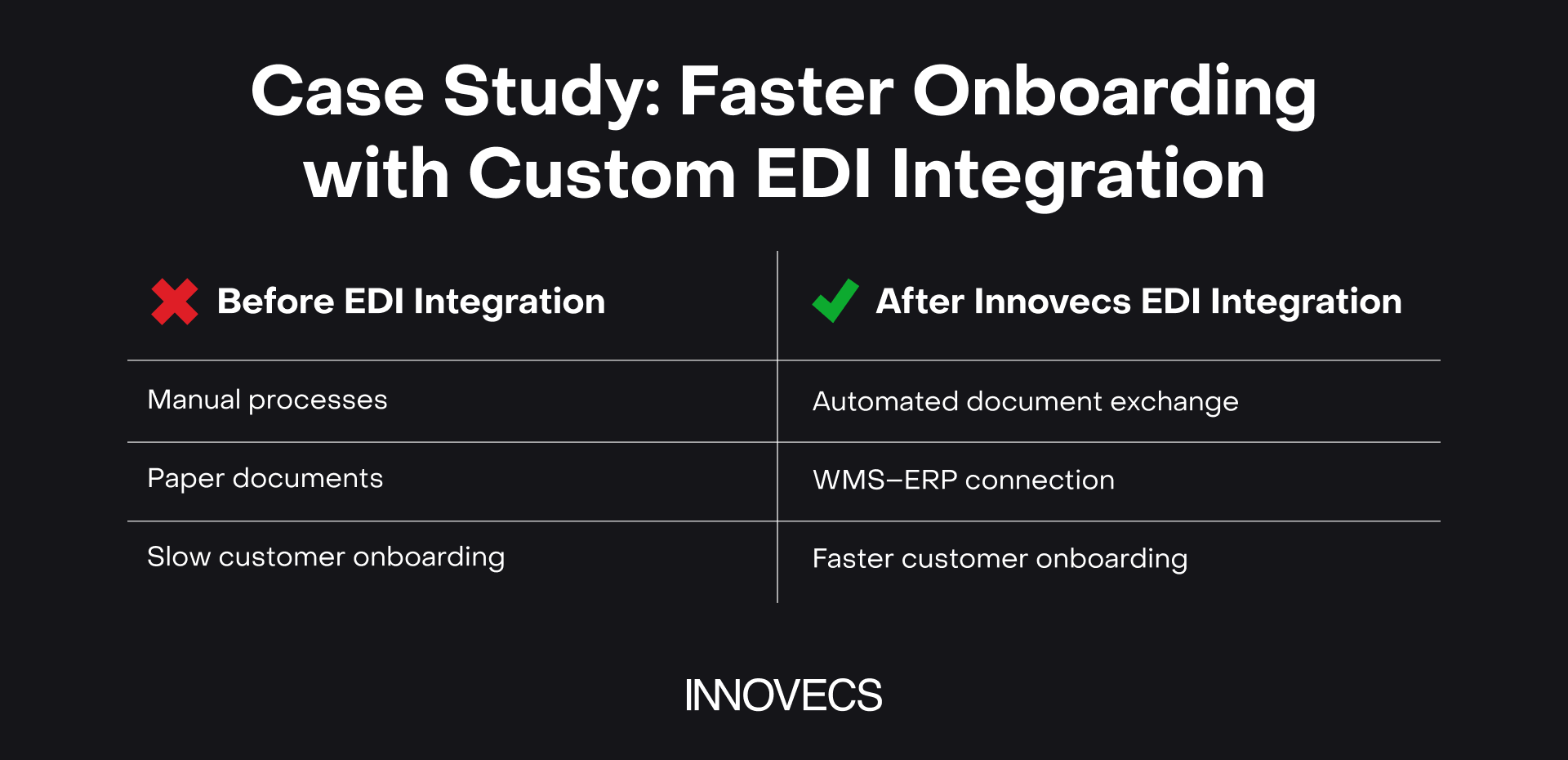 Case Study: Faster Onboarding with Custom EDI Integration

| Before EDI Integration | After Innovecs EDI Integration |
|---|---|
| Manual processes | Automated document exchange |
| Paper documents | WMS–ERP connection |
| Slow customer onboarding | Faster customer onboarding |

INNOVECS